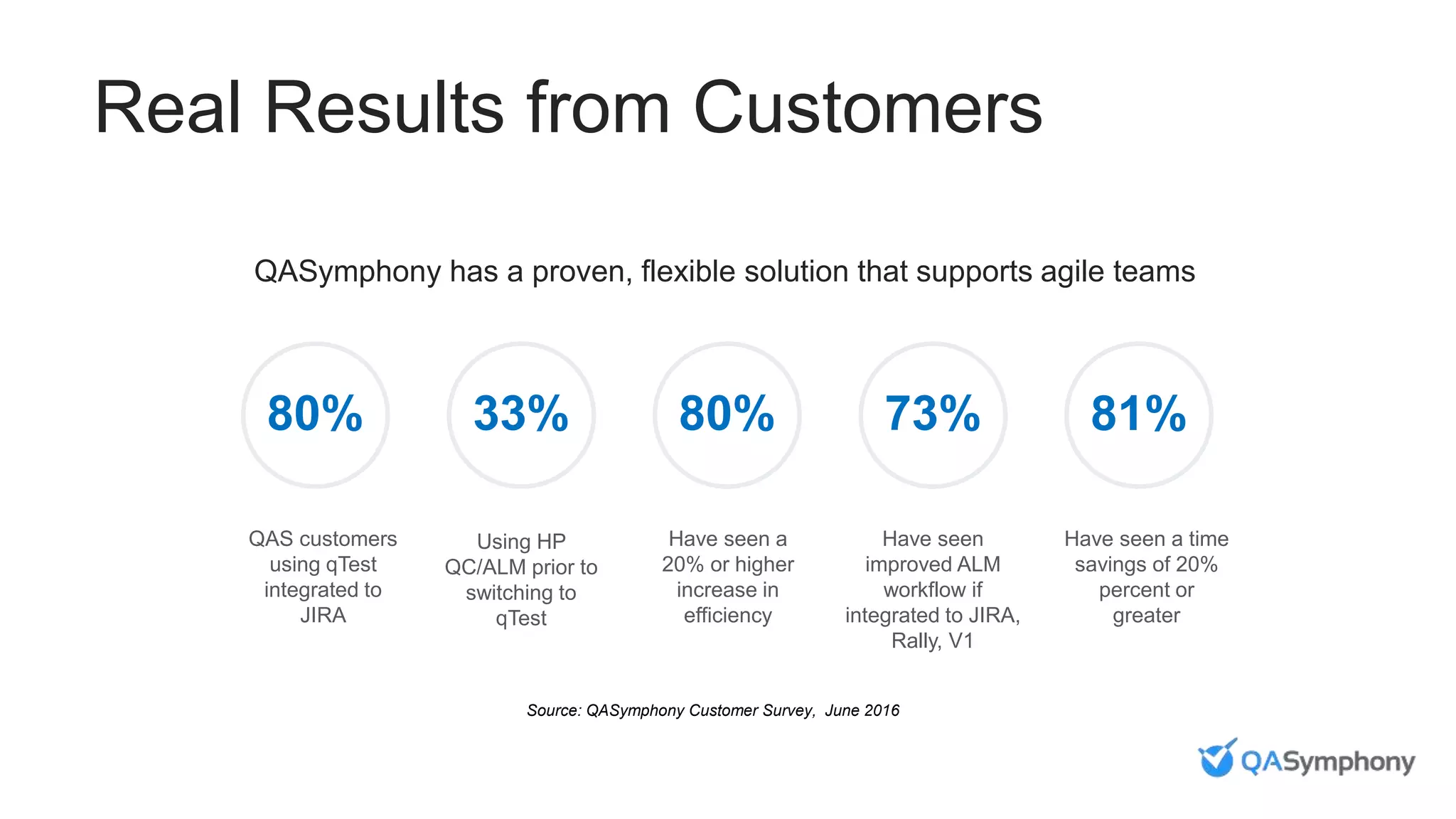 Real Results from Customers

QASymphony has a proven, flexible solution that supports agile teams

80%

QAS customers using qTest integrated to JIRA

33%

Using HP QC/ALM prior to switching to qTest

80%

Have seen a 20% or higher increase in efficiency

73%

Have seen improved ALM workflow if integrated to JIRA, Rally, V1

81%

Have seen a time savings of 20% percent or greater

Source: QASymphony Customer Survey, June 2016

QASymphony